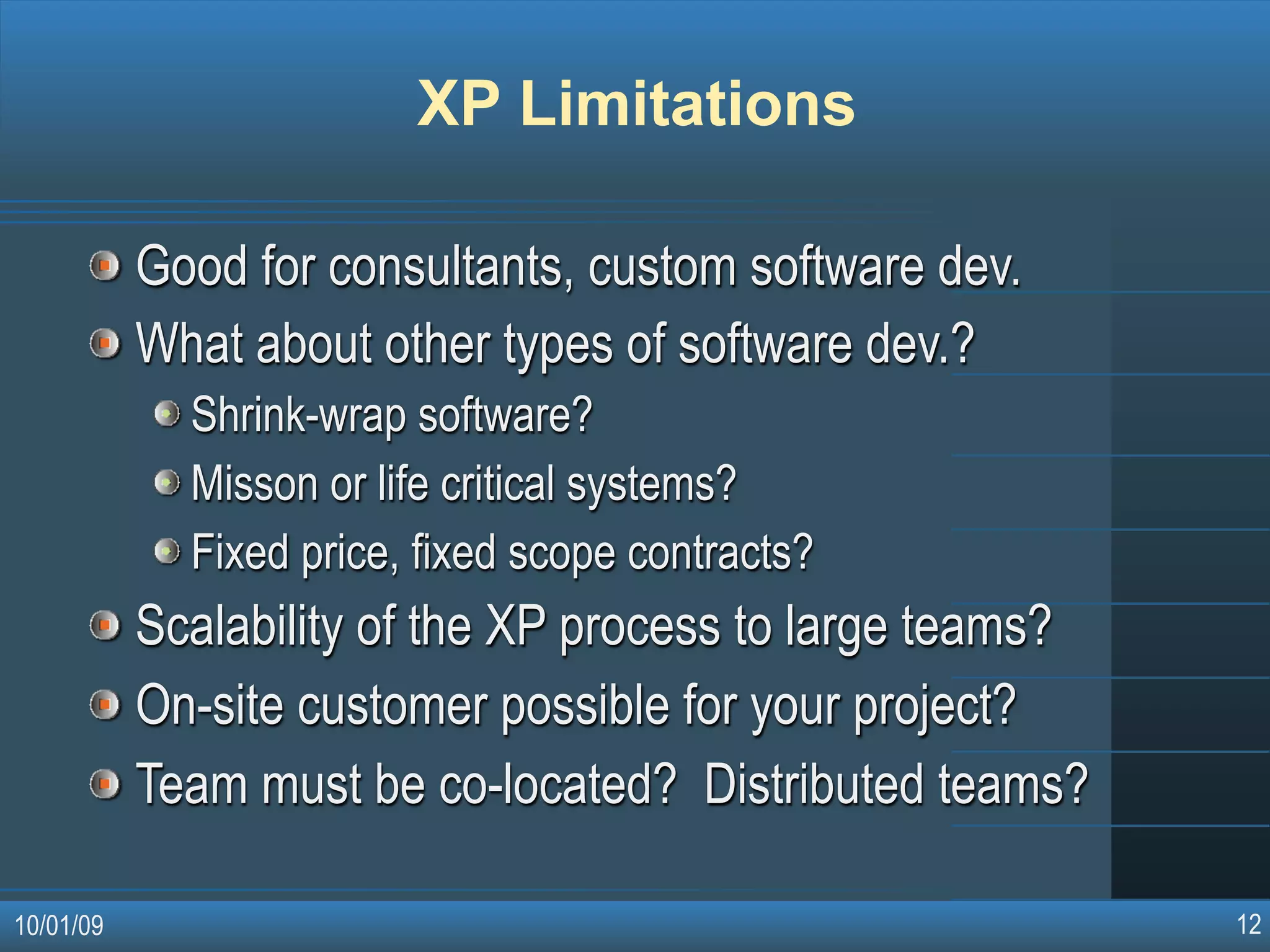 XP Limitations

Good for consultants, custom software dev.

What about other types of software dev.?

Shrink-wrap software?

Misson or life critical systems?

Fixed price, fixed scope contracts?

Scalability of the XP process to large teams?

On-site customer possible for your project?

Team must be co-located? Distributed teams?

10/01/09

12